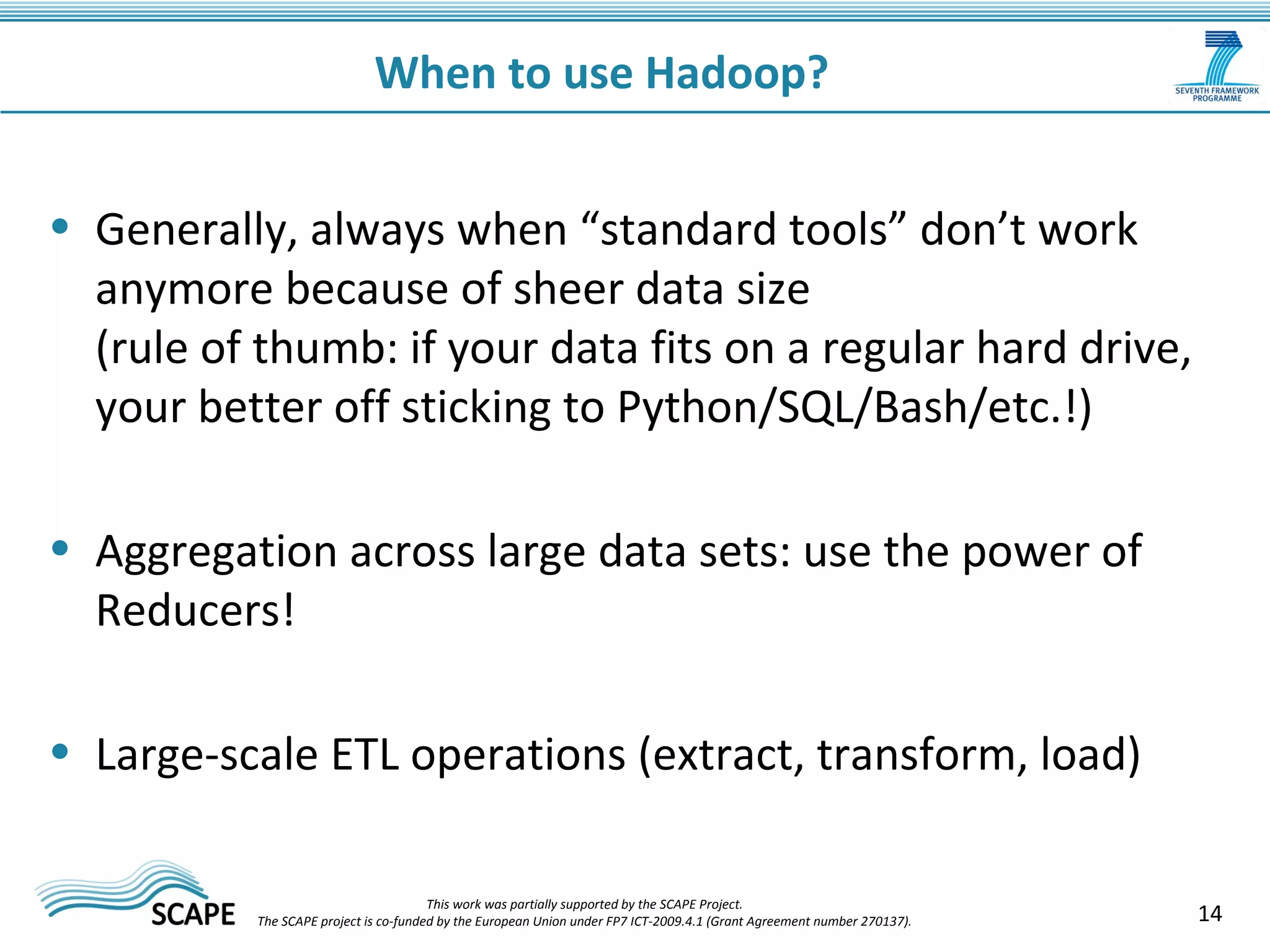 When to use Hadoop?

SEVENTH FRAMEWORK PROGRAMME

• Generally, always when “standard tools” don’t work anymore because of sheer data size
(rule of thumb: if your data fits on a regular hard drive, your better off sticking to Python/SQL/Bash/etc.!)

• Aggregation across large data sets: use the power of Reducers!

• Large-scale ETL operations (extract, transform, load)

SCAPE

This work was partially supported by the SCAPE Project.
The SCAPE project is co-funded by the European Union under FP7 ICT-2009.4.1 (Grant Agreement number 270137).

14